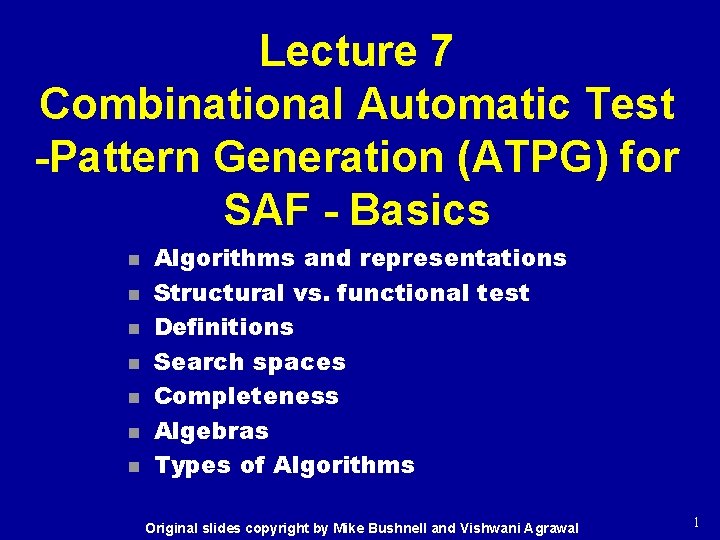 Lecture 7
Combinational Automatic Test -Pattern Generation (ATPG) for SAF - Basics

- Algorithms and representations
- Structural vs. functional test
- Definitions
- Search spaces
- Completeness
- Algebras
- Types of Algorithms

Original slides copyright by Mike Bushnell and Vishwani Agrawal

1